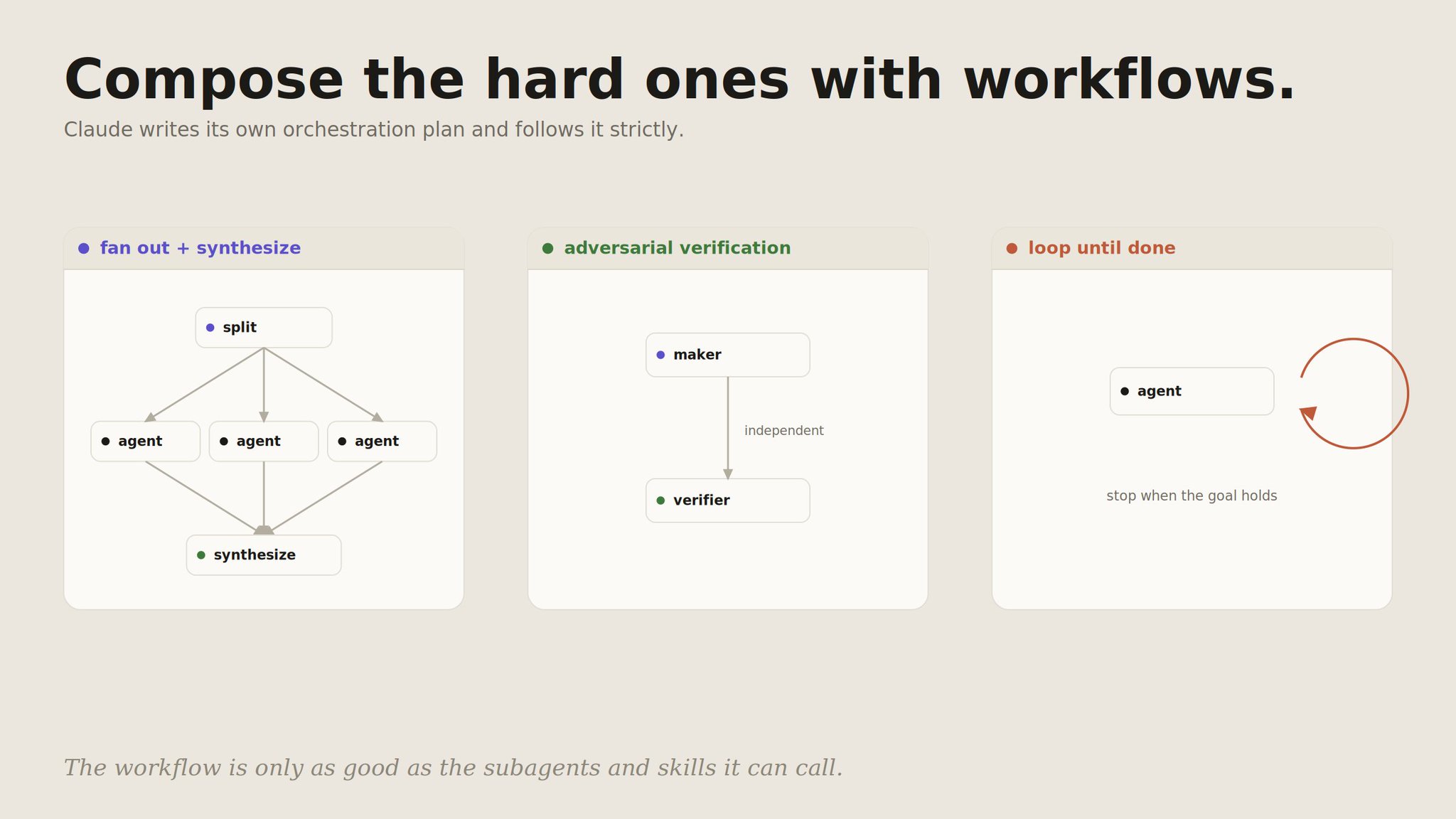 Compose the hard ones with workflows.

Claude writes its own orchestration plan and follows it strictly.

• fan out + synthesize

• split

• agent

• agent

• agent

• synthesize

• adversarial verification

• maker

independent

• verifier

• loop until done

• agent

stop when the goal holds

The workflow is only as good as the subagents and skills it can call.